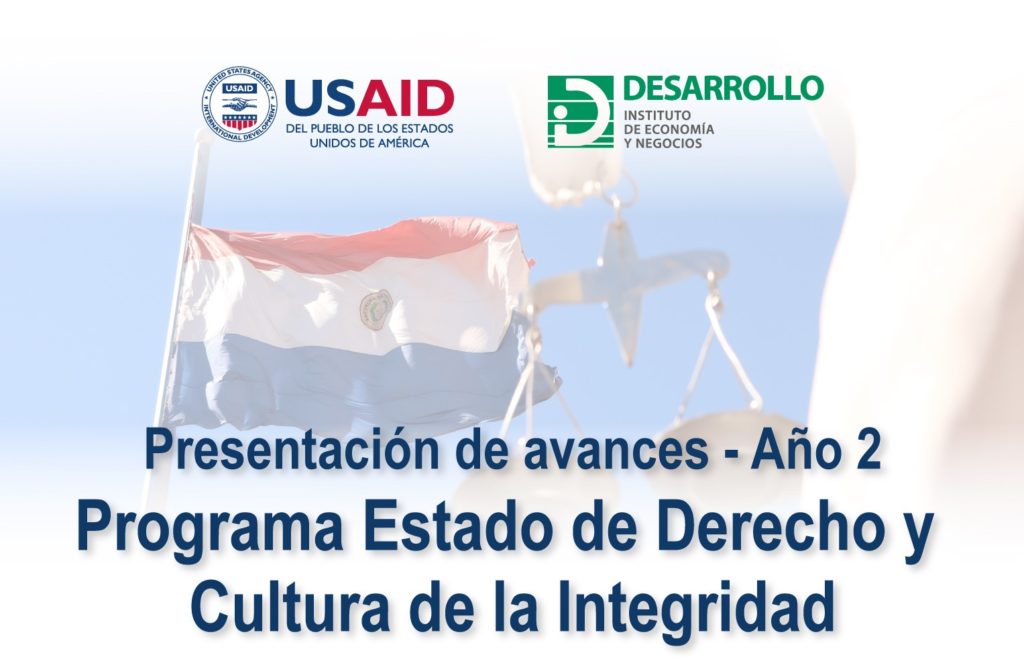 UNITED STATES AGENCY INTERNATIONAL DEVELOPMENT USAID

USAID
DEL PUEBLO DE LOS ESTADOS UNIDOS DE AMÉRICA

DESARROLLO
INSTITUTO DE ECONOMÍA Y NEGOCIOS

Presentación de avances - Año 2

Programa Estado de Derecho y Cultura de la Integridad